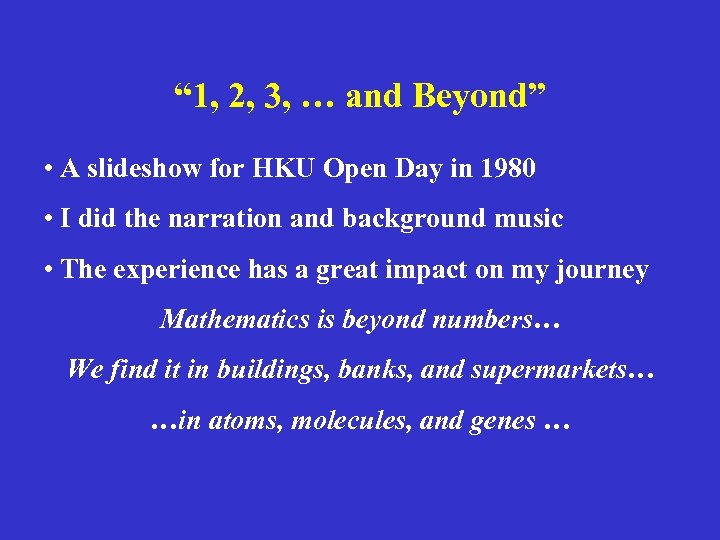 “1, 2, 3, … and Beyond”

• A slideshow for HKU Open Day in 1980

• I did the narration and background music

• The experience has a great impact on my journey

Mathematics is beyond numbers…

We find it in buildings, banks, and supermarkets…

…in atoms, molecules, and genes …